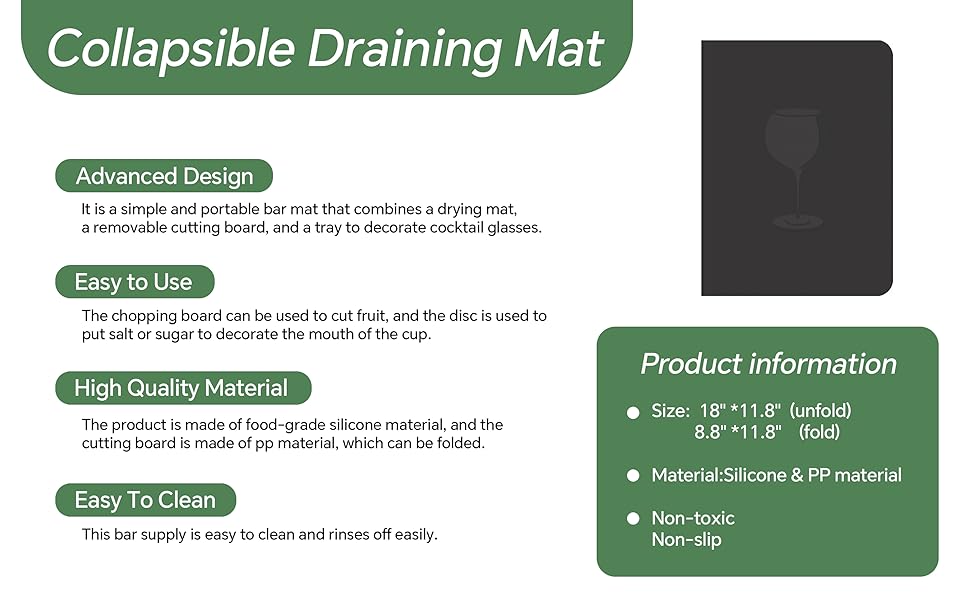 Collapsible Draining Mat

Advanced Design

It is a simple and portable bar mat that combines a drying mat, a removable cutting board, and a tray to decorate cocktail glasses.

Easy to Use

The chopping board can be used to cut fruit, and the disc is used to put salt or sugar to decorate the mouth of the cup.

High Quality Material

The product is made of food-grade silicone material, and the cutting board is made of pp material, which can be folded.

Easy To Clean

This bar supply is easy to clean and rinses off easily.

Product information

Size: 18" *11.8" (unfold)
8.8" *11.8" (fold)

Material:Silicone & PP material

Non-toxic
Non-slip